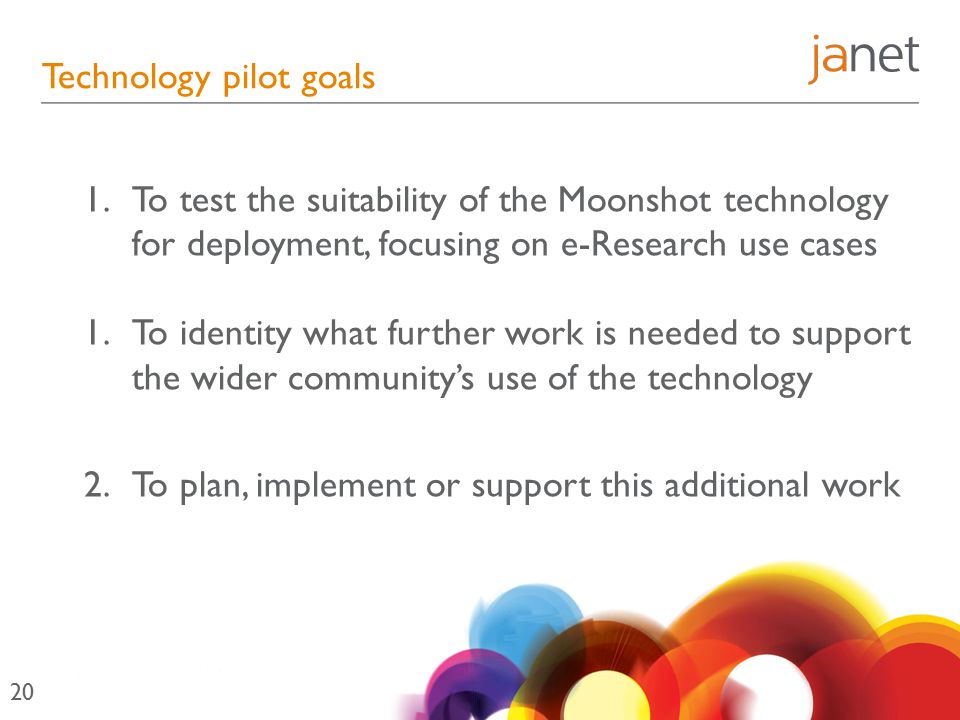 Technology pilot goals

janet

1. To test the suitability of the Moonshot technology for deployment, focusing on e-Research use cases

1. To identity what further work is needed to support the wider community's use of the technology

2. To plan, implement or support this additional work

20